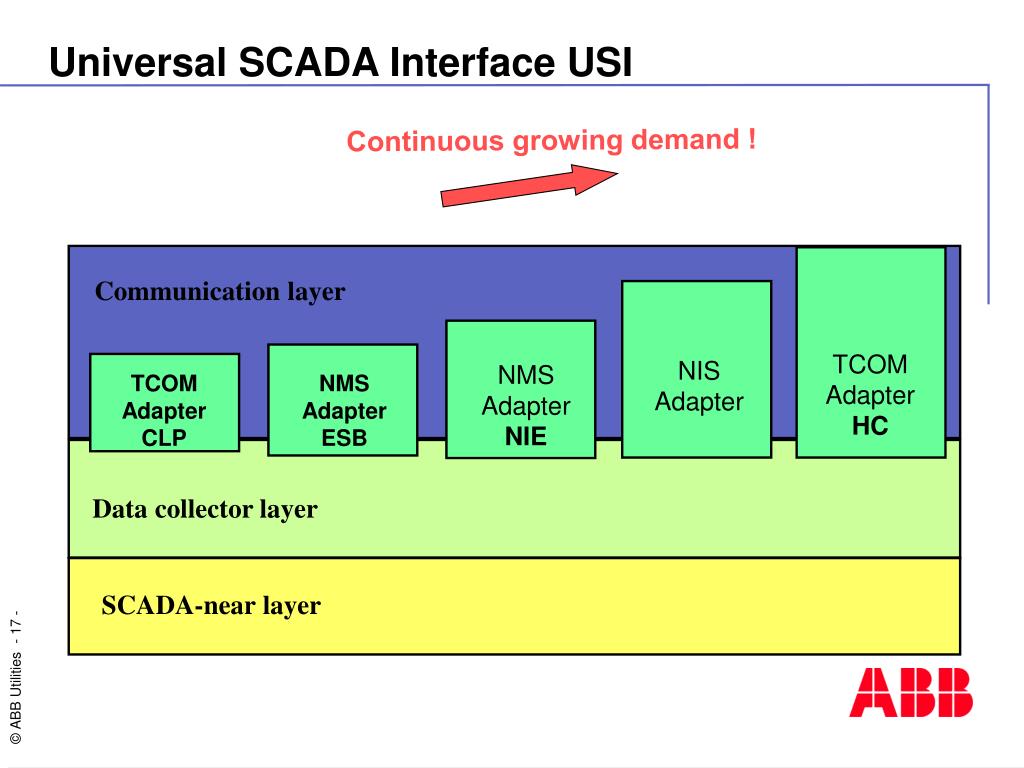 Universal SCADA Interface USI

Continuous growing demand !

Communication layer

TCOM Adapter CLP

NMS Adapter ESB

NMS Adapter NIE

NIS Adapter

TCOM Adapter HC

Data collector layer

SCADA-near layer

© ABB Utilities - 17 -

ABB